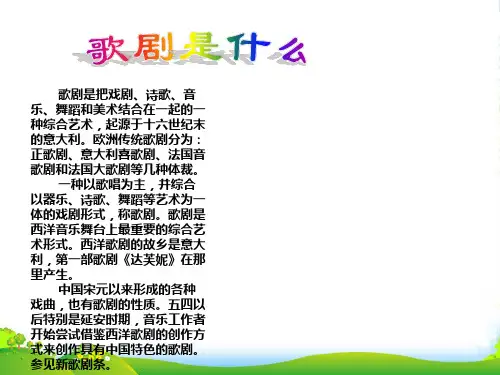 歌剧是什么

歌剧是把戏剧、诗歌、音乐、舞蹈和美术结合在一起的一种综合艺术，起源于十六世纪末的意大利。欧洲传统歌剧分为：正歌剧、意大利喜歌剧、法国音歌剧和法国大歌剧等几种体裁。

一种以歌唱为主，并综合以器乐、诗歌、舞蹈等艺术为一体的戏剧形式，称歌剧。歌剧是西洋音乐舞台上最重要的综合艺术形式。西洋歌剧的故乡是意大利，第一部歌剧《达芙妮》在那里产生。

中国宋元以来形成的各种戏曲，也有歌剧的性质。五四以后特别是延安时期，音乐工作者开始尝试借鉴西洋歌剧的创作方式来创作具有中国特色的歌剧。参见新歌剧条。